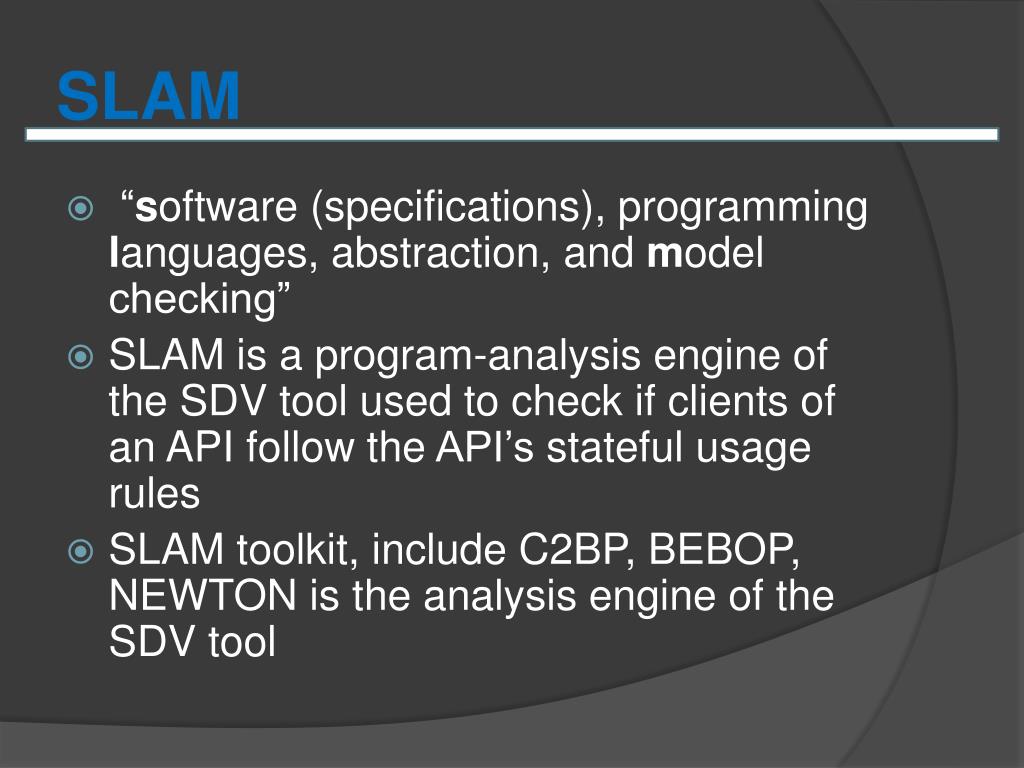 SLAM

“software (specifications), programming languages, abstraction, and model checking”

SLAM is a program-analysis engine of the SDV tool used to check if clients of an API follow the API’s stateful usage rules

SLAM toolkit, include C2BP, BEBOP, NEWTON is the analysis engine of the SDV tool